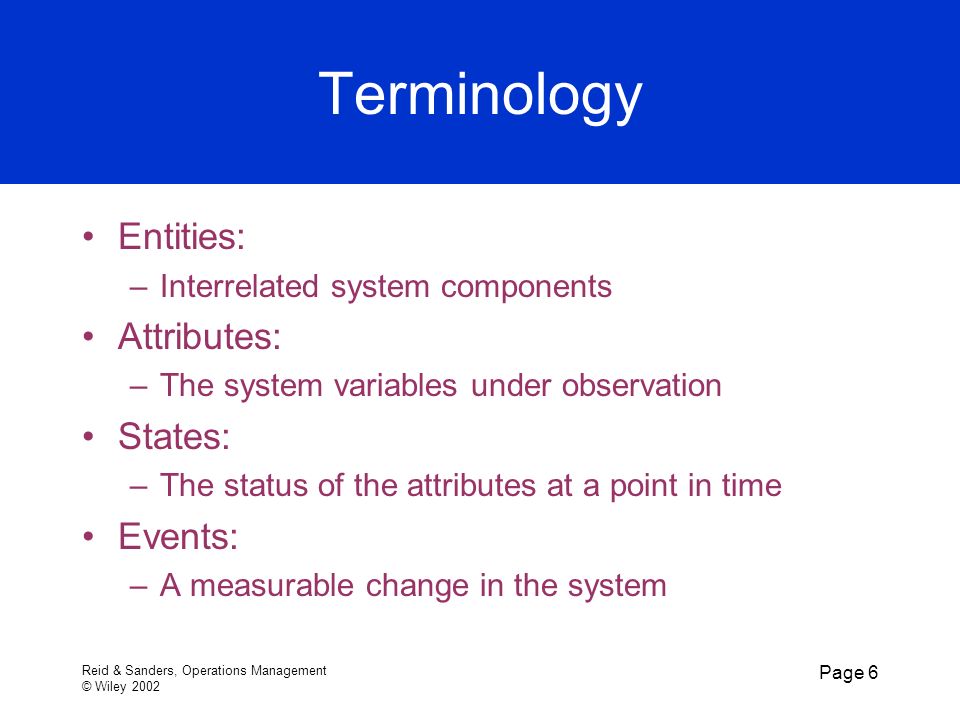 Terminology

• Entities:
– Interrelated system components
• Attributes:
– The system variables under observation
• States:
– The status of the attributes at a point in time
• Events:
– A measurable change in the system

Reid & Sanders, Operations Management
© Wiley 2002

Page 6